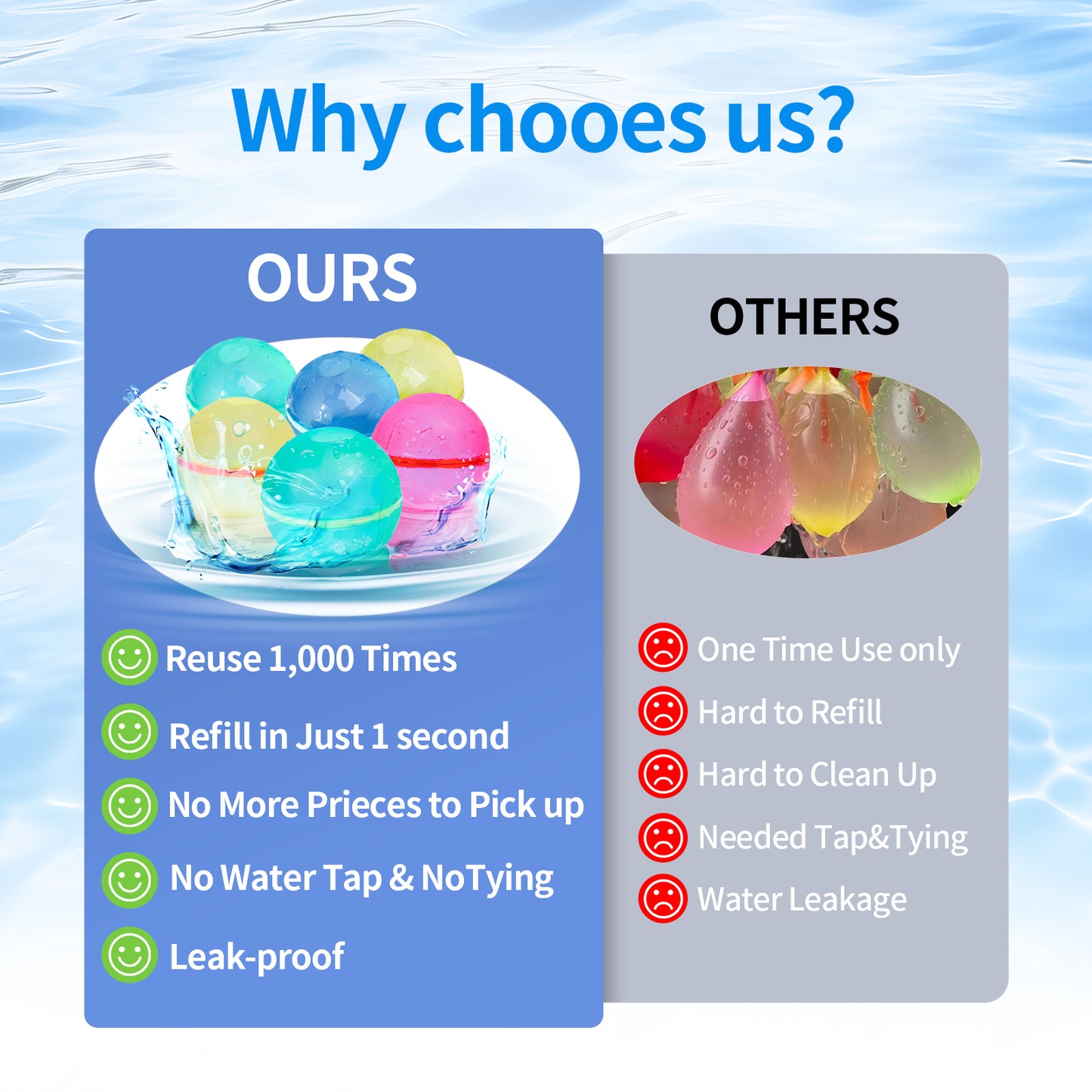 Why chooes us?

OURS

Reuse 1,000 Times

Refill in Just 1 second

No More Prieces to Pick up

No Water Tap & NoTying

Leak-proof

OTHERS

One Time Use only

Hard to Refill

Hard to Clean Up

Needed Tap&Tying

Water Leakage